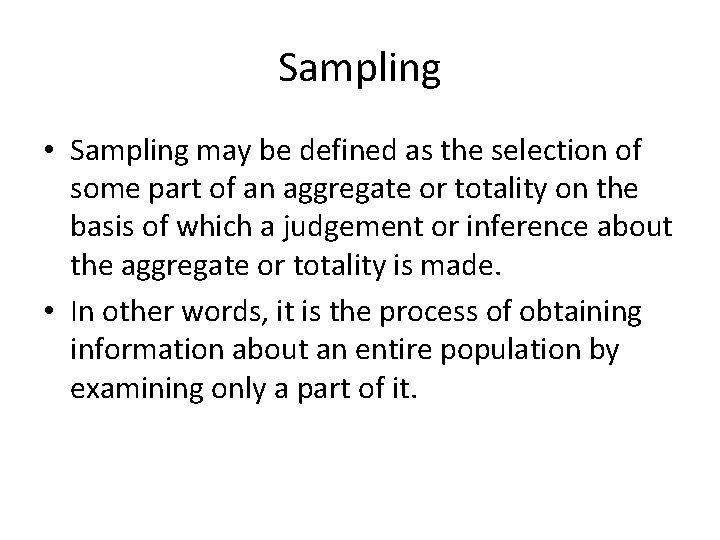 Sampling

• Sampling may be defined as the selection of some part of an aggregate or totality on the basis of which a judgement or inference about the aggregate or totality is made.

• In other words, it is the process of obtaining information about an entire population by examining only a part of it.